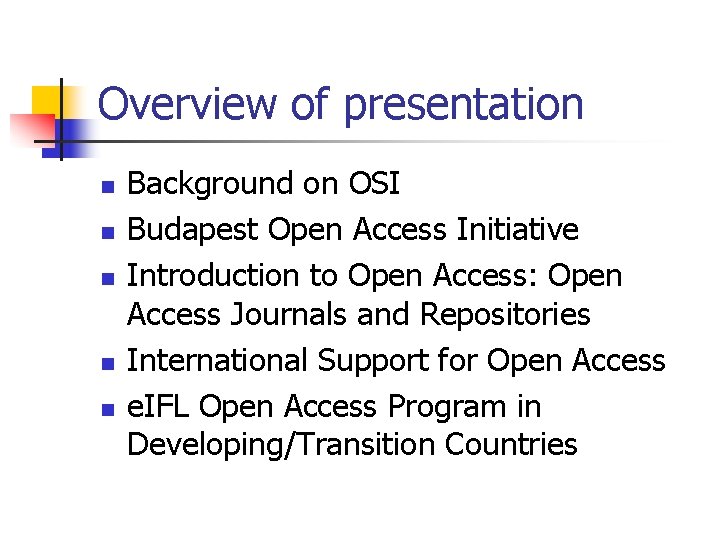 Overview of presentation

- Background on OSI
- Budapest Open Access Initiative
- Introduction to Open Access: Open Access Journals and Repositories
- International Support for Open Access
- eIFL Open Access Program in Developing/Transition Countries